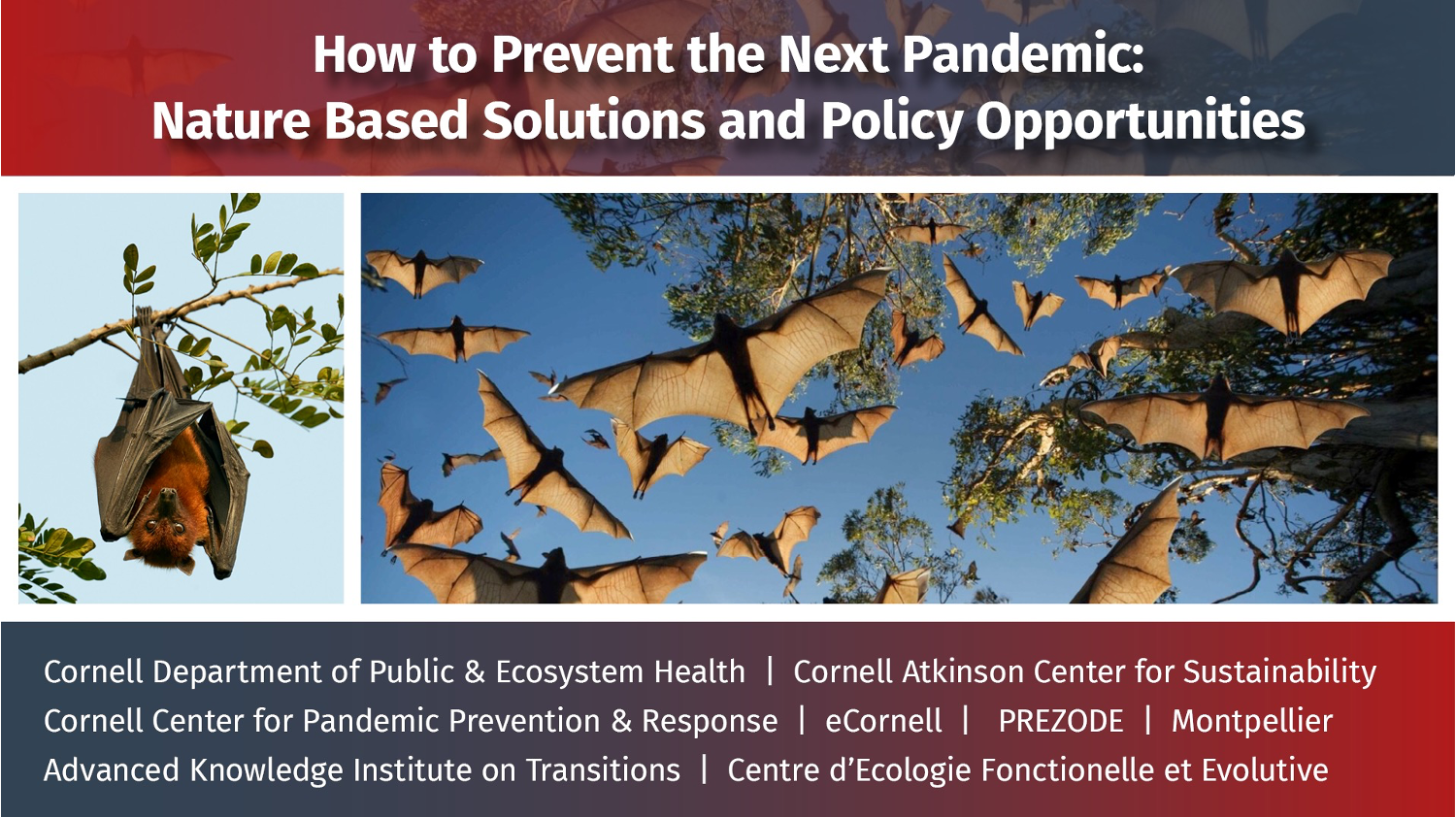 How to Prevent the Next Pandemic:
Nature Based Solutions and Policy Opportunities

Cornell Department of Public & Ecosystem Health | Cornell Atkinson Center for Sustainability
Cornell Center for Pandemic Prevention & Response | eCornell | PREZODE | Montpellier Advanced Knowledge Institute on Transitions | Centre d'Ecologie Fonctionelle et Evolutive